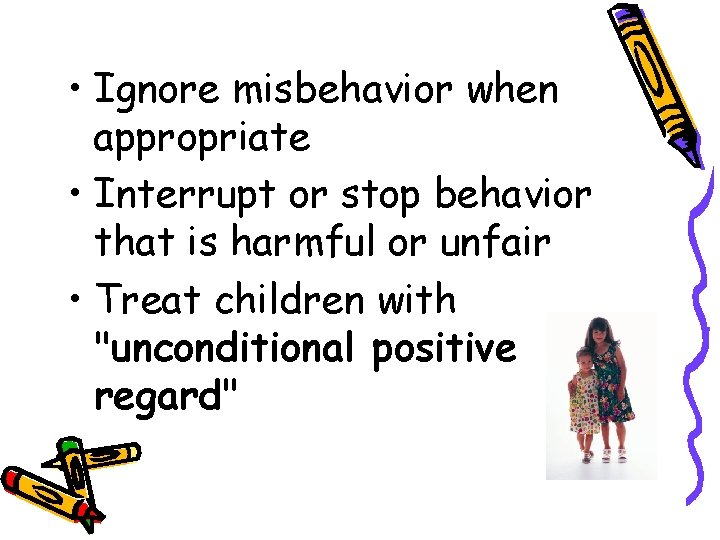 • Ignore misbehavior when appropriate

• Interrupt or stop behavior that is harmful or unfair

• Treat children with "unconditional positive regard"